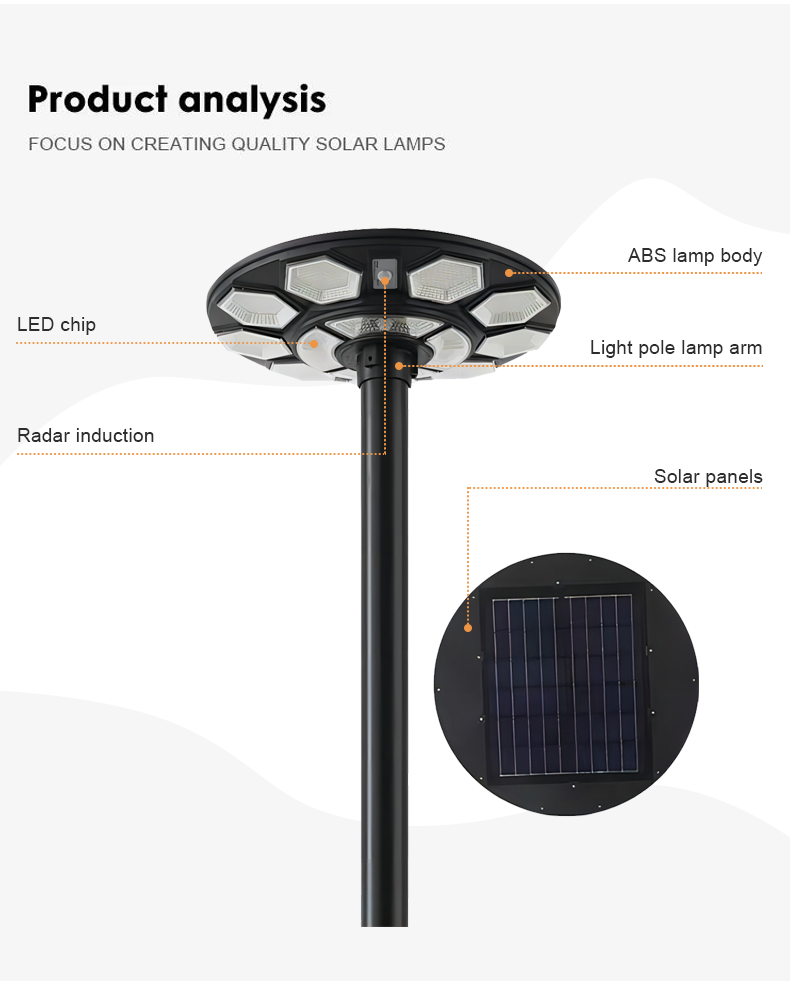 Product analysis

FOCUS ON CREATING QUALITY SOLAR LAMPS

ABS lamp body

LED chip

Light pole lamp arm

Radar induction

Solar panels